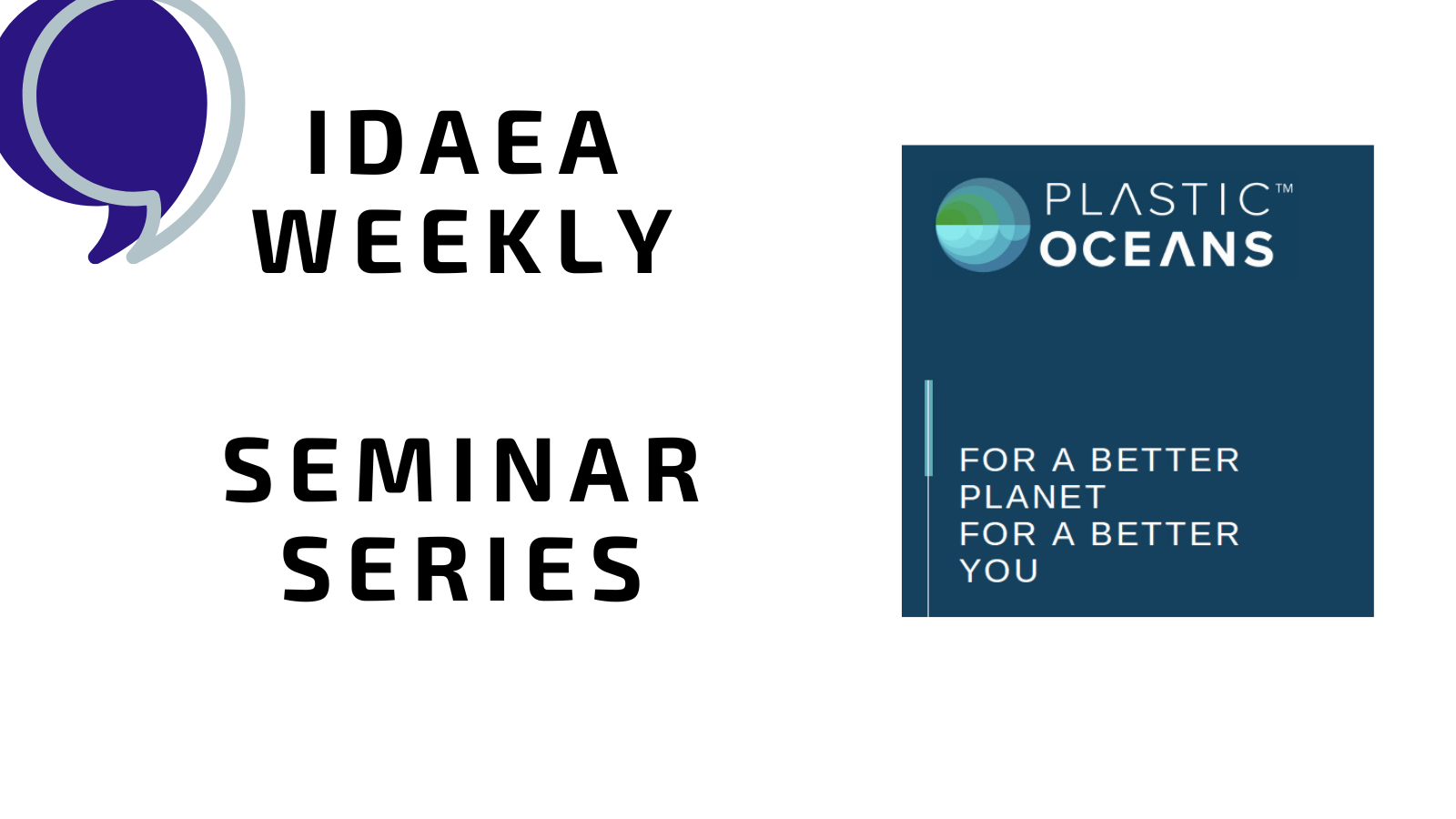 IDAEA WEEKLY

SEMINAR SERIES

PLASTIC™ OCEANS

FOR A BETTER PLANET
FOR A BETTER YOU